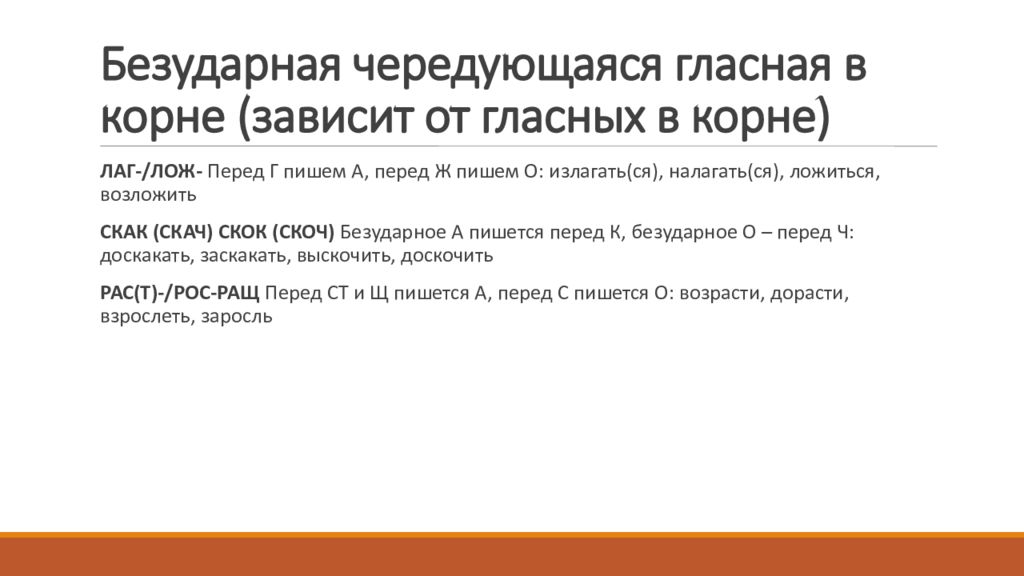 Безударная чередующаяся гласная в корне (зависит от гласных в корне)

ЛАГ-/ЛОЖ- Перед Г пишем А, перед Ж пишем О: излагать(ся), налагать(ся), ложиться, возложить

СКАК (СКАЧ) СКОК (СКОЧ) Безударное А пишется перед К, безударное О – перед Ч: доскакать, заскакать, выскочить, доскочить

РАС(Т)-/РОС-РАЩ Перед СТ и Щ пишется А, перед С пишется О: возрасти, дорасти, взрослеть, заросль